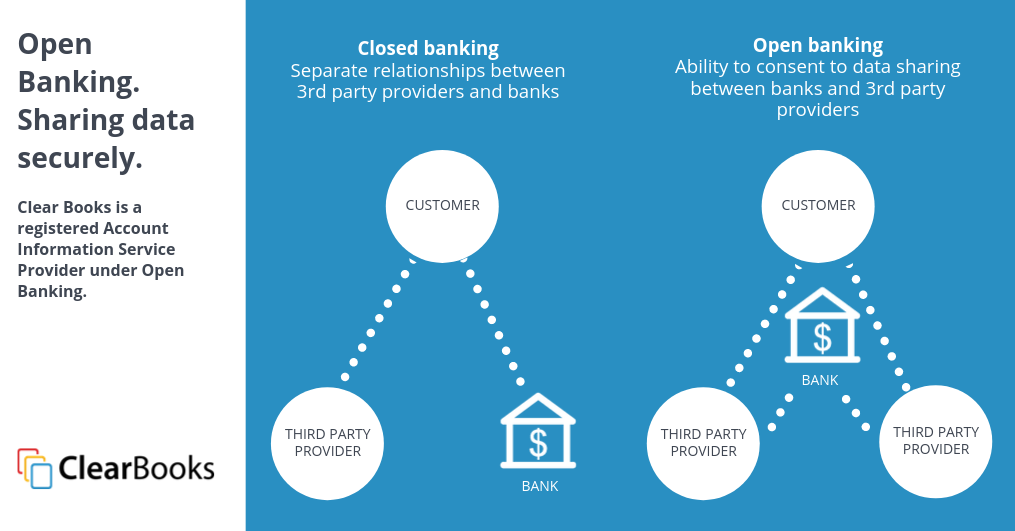 Open Banking. Sharing data securely.

Clear Books is a registered Account Information Service Provider under Open Banking.

ClearBooks

Closed banking
Separate relationships between 3rd party providers and banks

CUSTOMER

THIRD PARTY PROVIDER

$

BANK

Open banking
Ability to consent to data sharing between banks and 3rd party providers

CUSTOMER

$

BANK

THIRD PARTY PROVIDER

THIRD PARTY PROVIDER